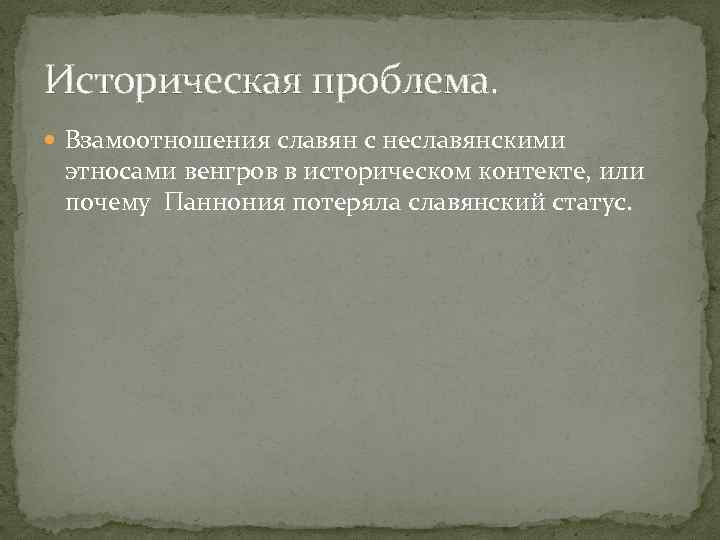 Историческая проблема.

Взамоотношения славян с неславянскими этносами венгров в историческом контекте, или почему  Паннония потеряла славянский статус.